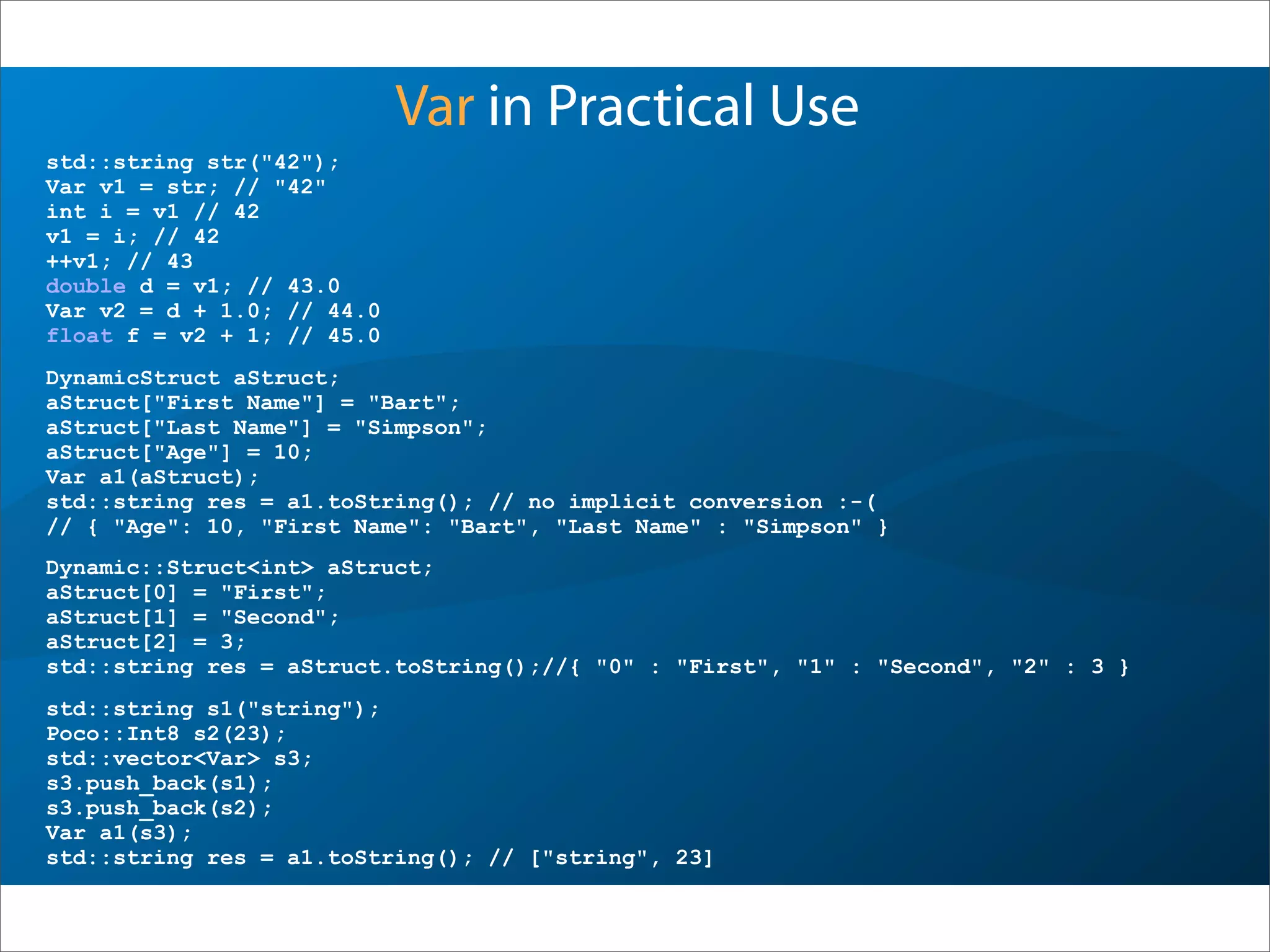 Var in Practical Use

std::string str("42");
Var v1 = str; // "42"
int i = v1 // 42
v1 = i; // 42
++v1; // 43
double d = v1; // 43.0
Var v2 = d + 1.0; // 44.0
float f = v2 + 1; // 45.0

DynamicStruct aStruct;
aStruct["First Name"] = "Bart";
aStruct["Last Name"] = "Simpson";
aStruct["Age"] = 10;
Var a1(aStruct);
std::string res = a1.toString(); // no implicit conversion :-(
// { "Age": 10, "First Name": "Bart", "Last Name" : "Simpson" }

Dynamic::Struct<int> aStruct;
aStruct[0] = "First";
aStruct[1] = "Second";
aStruct[2] = 3;
std::string res = aStruct.toString();//{ "0" : "First", "1" : "Second", "2" : 3 }

std::string s1("string");
Poco::Int8 s2(23);
std::vector<Var> s3;
s3.push_back(s1);
s3.push_back(s2);
Var a1(s3);
std::string res = a1.toString(); // ["string", 23]